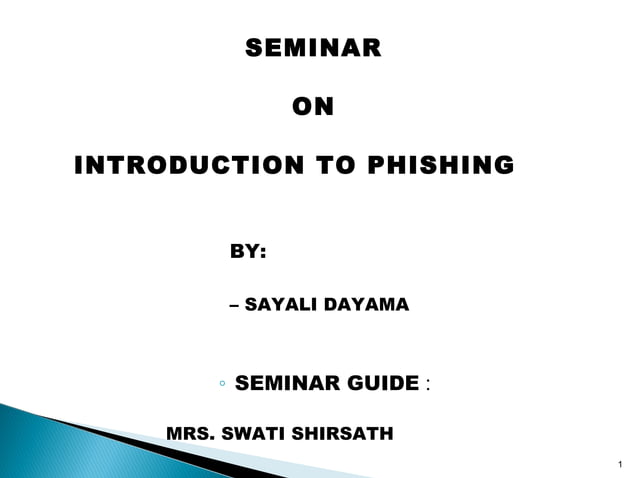 SEMINAR

ON

INTRODUCTION TO PHISHING

BY:

– SAYALI DAYAMA

◦ SEMINAR GUIDE :

MRS. SWATI SHIRSATH

1